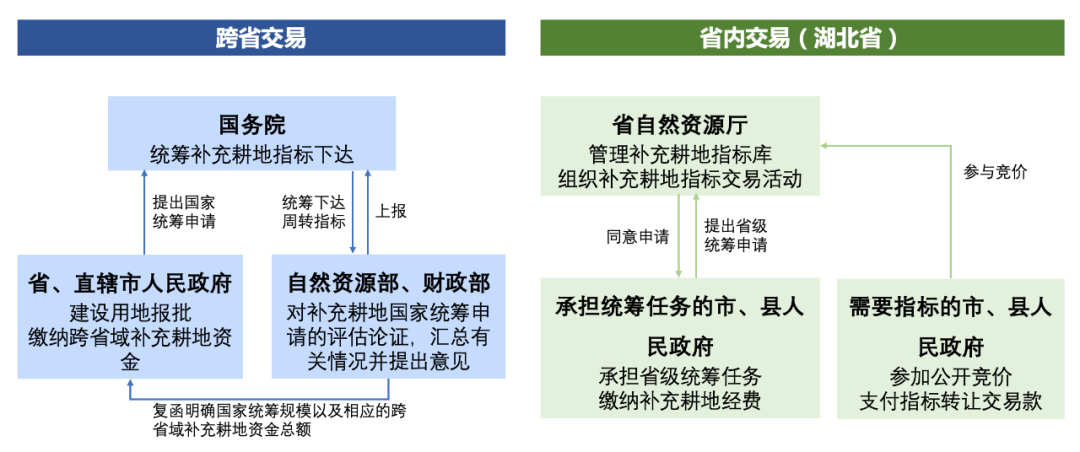 跨省交易

国务院
统筹补充耕地指标下达

提出国家统筹申请

统筹下达周转指标

上报

省、直辖市人民政府
建设用地报批
缴纳跨省域补充耕地资金

自然资源部、财政部
对补充耕地国家统筹申请的评估论证，汇总有关情况并提出意见

复函明确国家统筹规模以及相应的跨省域补充耕地资金总额

省内交易（湖北省）

省自然资源厅
管理补充耕地指标库
组织补充耕地指标交易活动

参与竞价

同意申请

提出省级统筹申请

承担统筹任务的市、县人民政府
承担省级统筹任务
缴纳补充耕地经费

需要指标的市、县人民政府
参加公开竞价
支付指标转让交易款